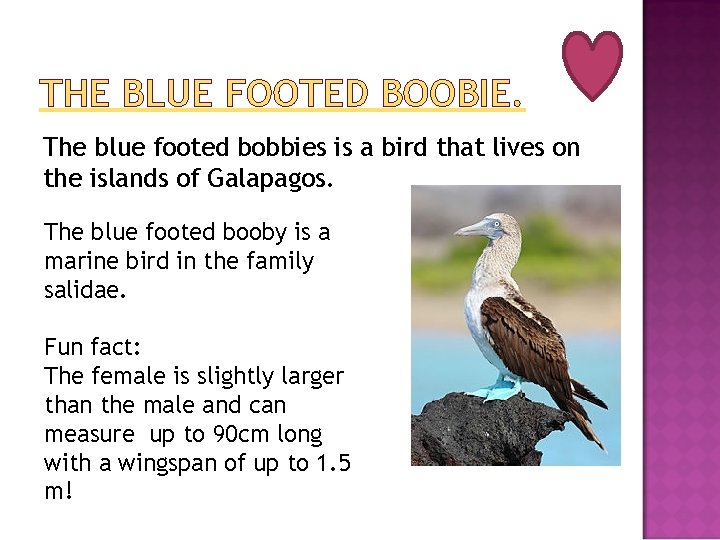 THE BLUE FOOTED BOOBIE.

The blue footed bobbies is a bird that lives on the islands of Galapagos.

The blue footed booby is a marine bird in the family salidae.

Fun fact:
The female is slightly larger than the male and can measure  up to 90cm long with a wingspan of up to 1.5 m!